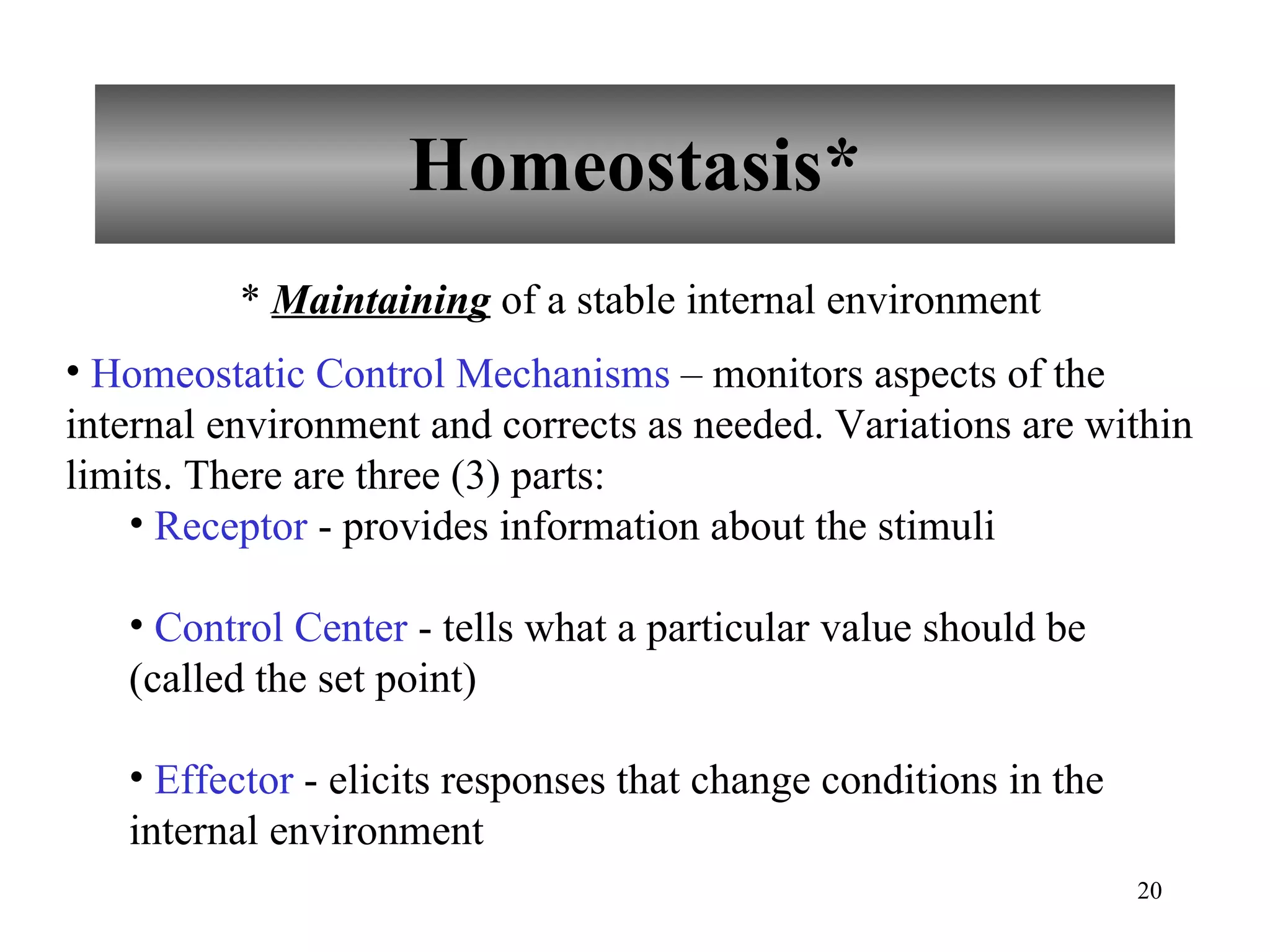 Homeostasis*

* Maintaining of a stable internal environment

• Homeostatic Control Mechanisms – monitors aspects of the internal environment and corrects as needed. Variations are within limits. There are three (3) parts:

• Receptor - provides information about the stimuli

• Control Center - tells what a particular value should be (called the set point)

• Effector - elicits responses that change conditions in the internal environment

20